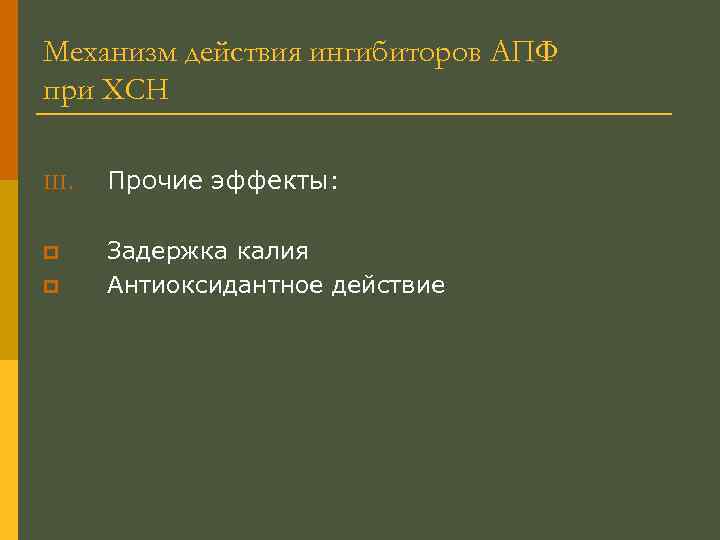 Механизм действия ингибиторов АПФ при ХСН

III. Прочие эффекты:

Задержка калия
Антиоксидантное действие